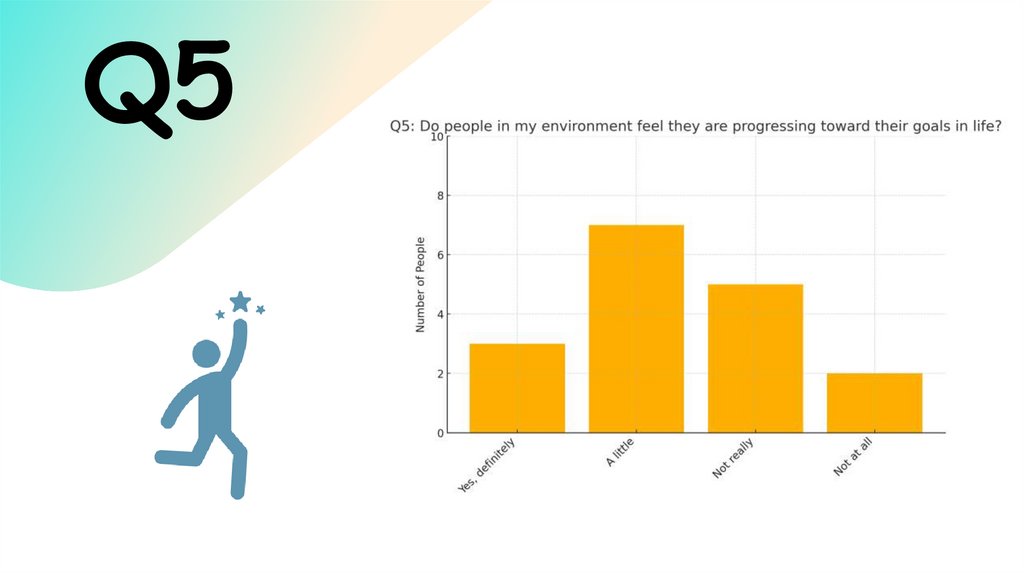 Q5

Q5: Do people in my environment feel they are progressing toward their goals in life?

Number of People

10
8
6
4
2
0

Yes, definitely
A little
Not really
Not at all